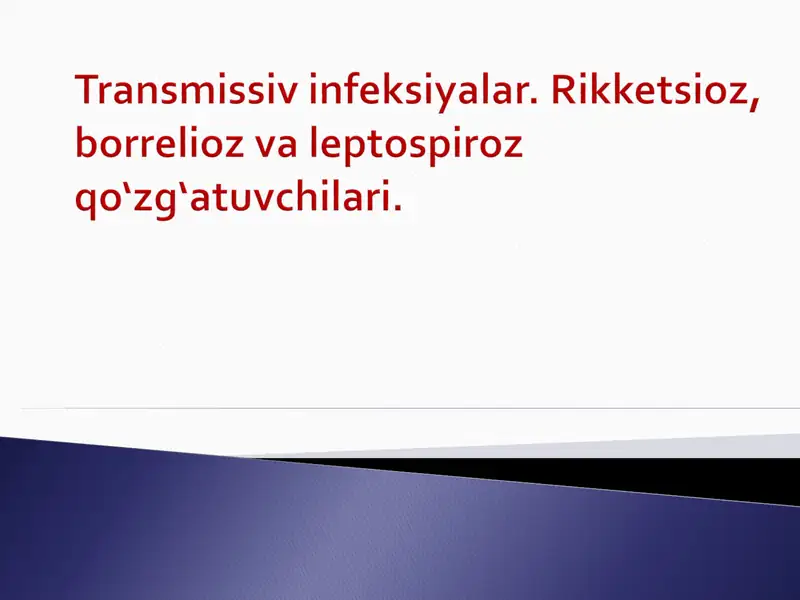 Transmissiv infeksiyalar. Rikketsioz, borrelioz va leptospiroz qo‘zg‘atuvchilari.